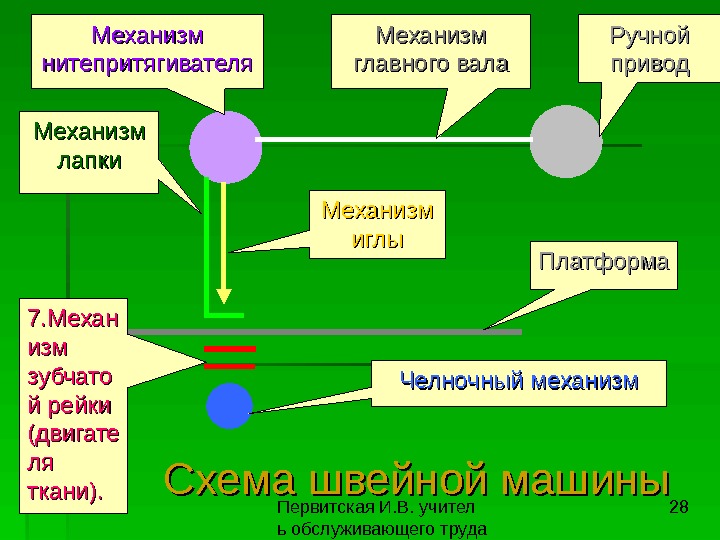 Механизм нитепритягивателя

Механизм главного вала

Ручной привод

Механизм лапки

Механизм иглы

Платформа

7.Механизм зубчатой рейки (двигателя ткани).

Челночный механизм

Схема швейной машины

Первитская И.В. учитель обслуживающего труда

28